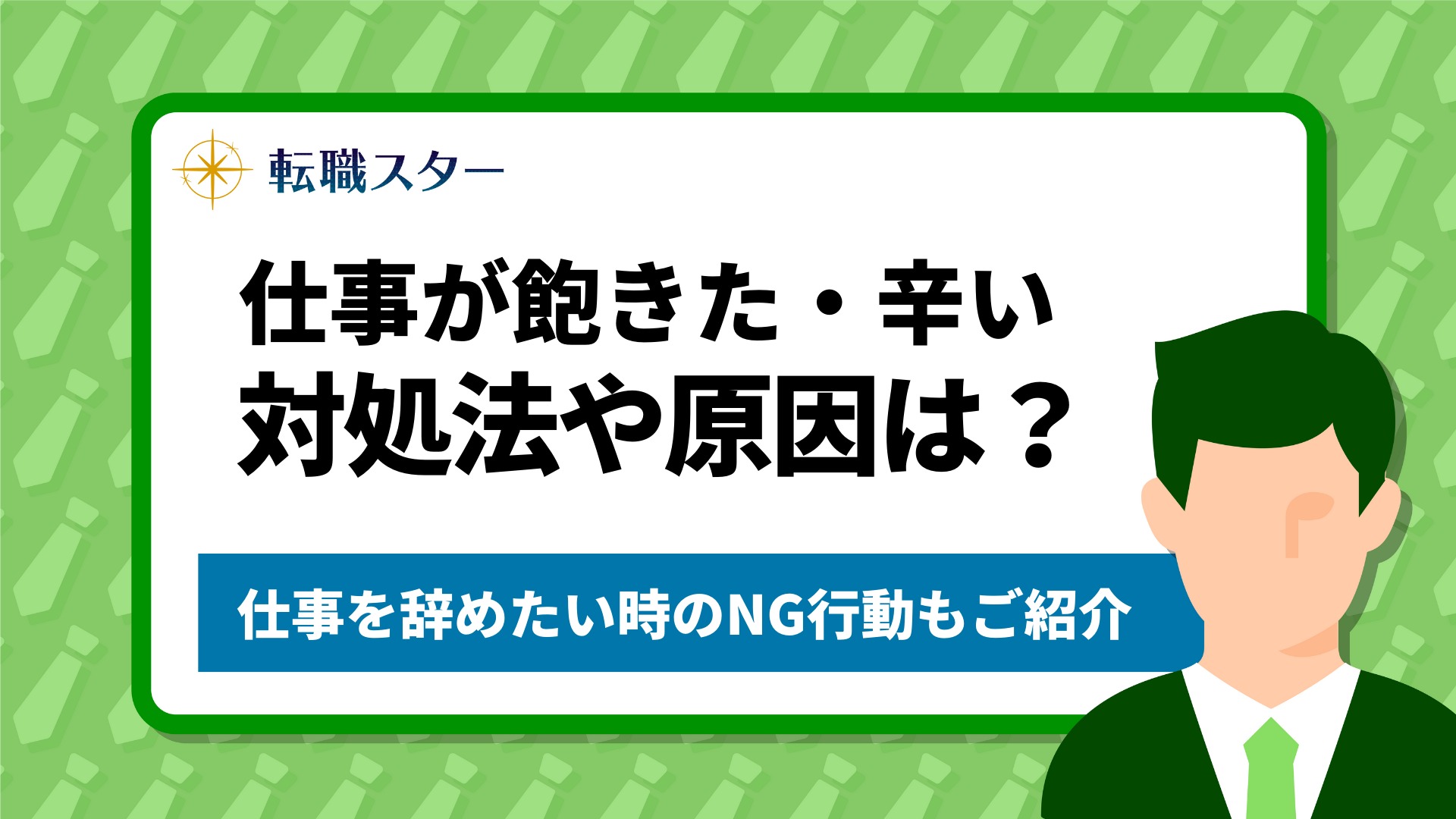 転職スター

仕事が飽きた・辛い
対処法や原因は？

仕事を辞めたい時のNG行動もご紹介